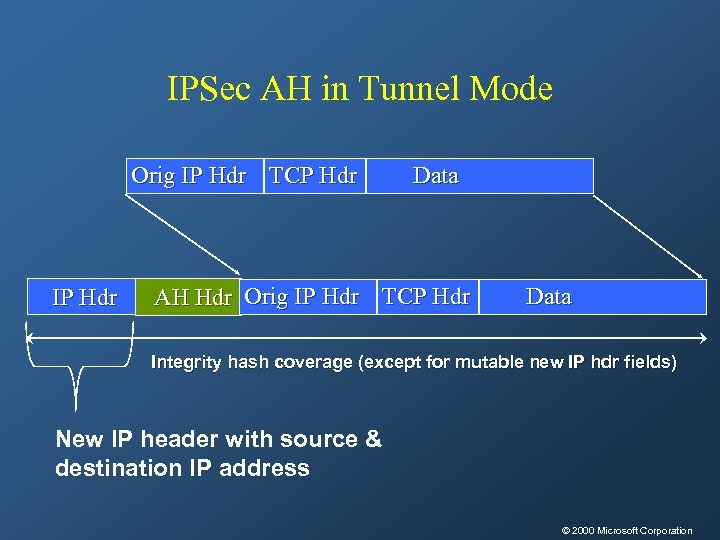 IPSec AH in Tunnel Mode

Orig IP Hdr
TCP Hdr
Data

IP Hdr
AH Hdr
Orig IP Hdr
TCP Hdr
Data

Integrity hash coverage (except for mutable new IP hdr fields)

New IP header with source & destination IP address

© 2000 Microsoft Corporation